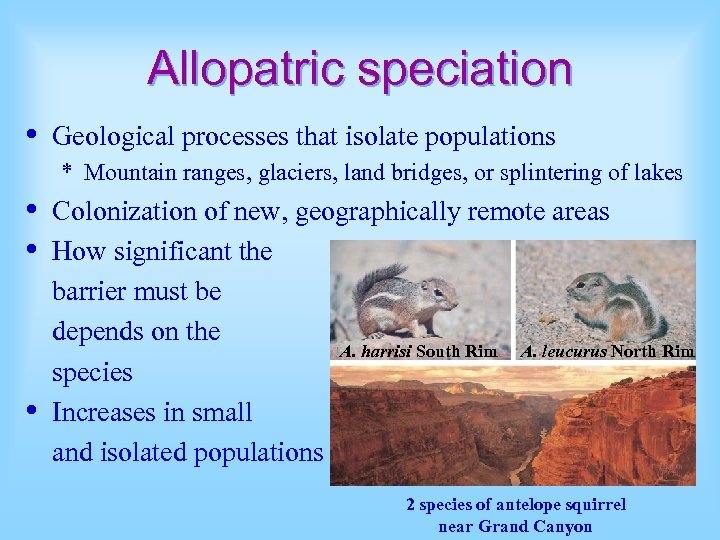 Allopatric speciation

• Geological processes that isolate populations
  * Mountain ranges, glaciers, land bridges, or splintering of lakes
• Colonization of new, geographically remote areas
• How significant the barrier must be depends on the species
• Increases in small and isolated populations

A. harrisi South Rim

A. leucurus North Rim

2 species of antelope squirrel near Grand Canyon